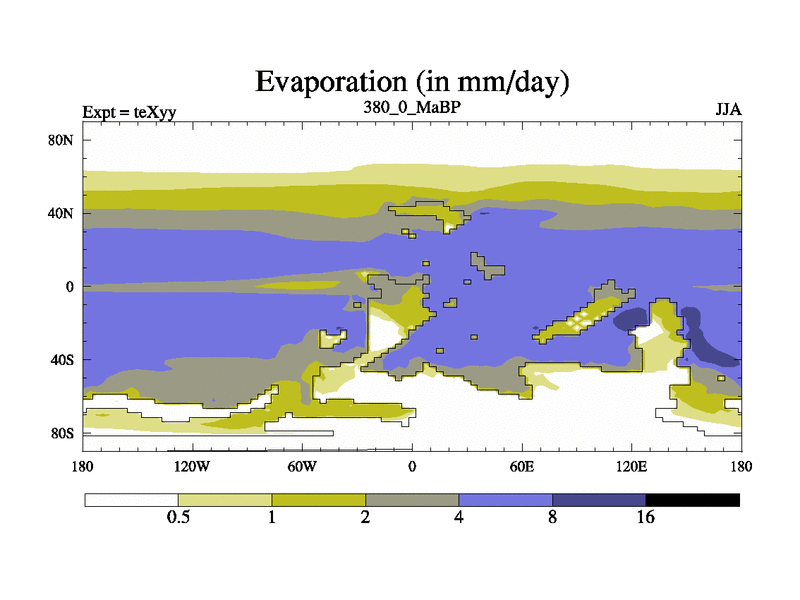 Evaporation (in mm/day)

Expt = teXyy

380_0_MaBP

JJA

80N

40N

0

40S

80S

180

120W

60W

0

60E

120E

180

0.5

1

2

4

8

16